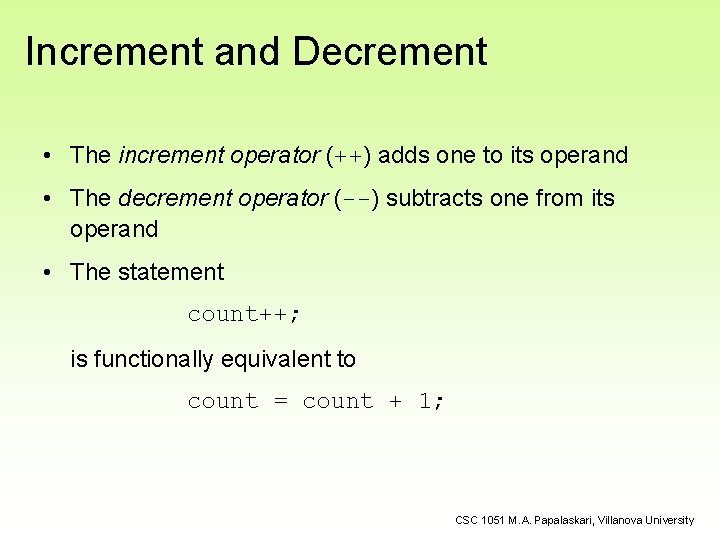 Increment and Decrement

• The increment operator (++) adds one to its operand

• The decrement operator (--) subtracts one from its operand

• The statement

count++;

is functionally equivalent to

count = count + 1;

CSC 1051 M.A. Papalaskari, Villanova University